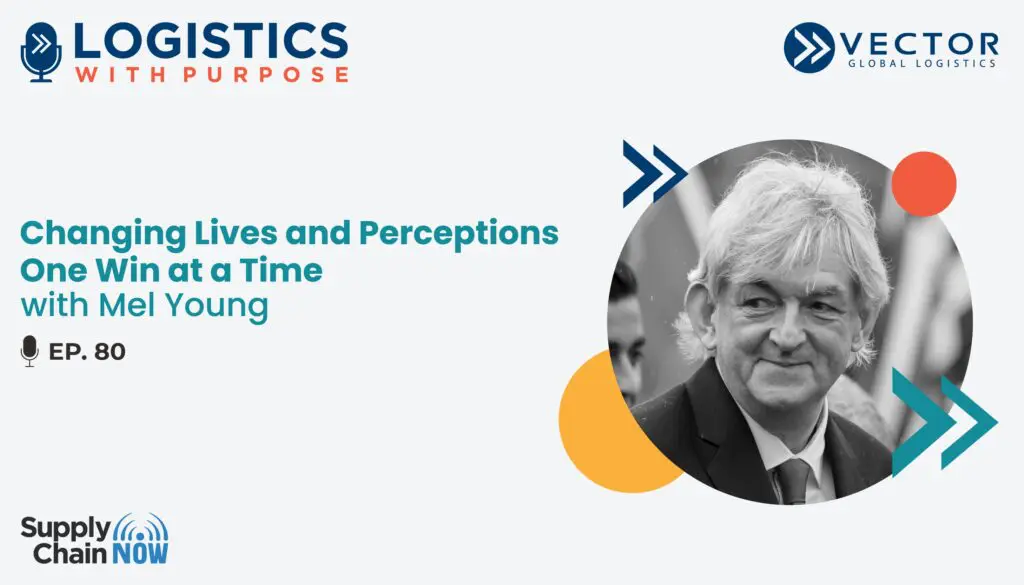 LOGISTICS
WITH PURPOSE

VECTOR
GLOBAL LOGISTICS

Changing Lives and Perceptions One Win at a Time
with Mel Young

EP. 80

Supply Chain NOW